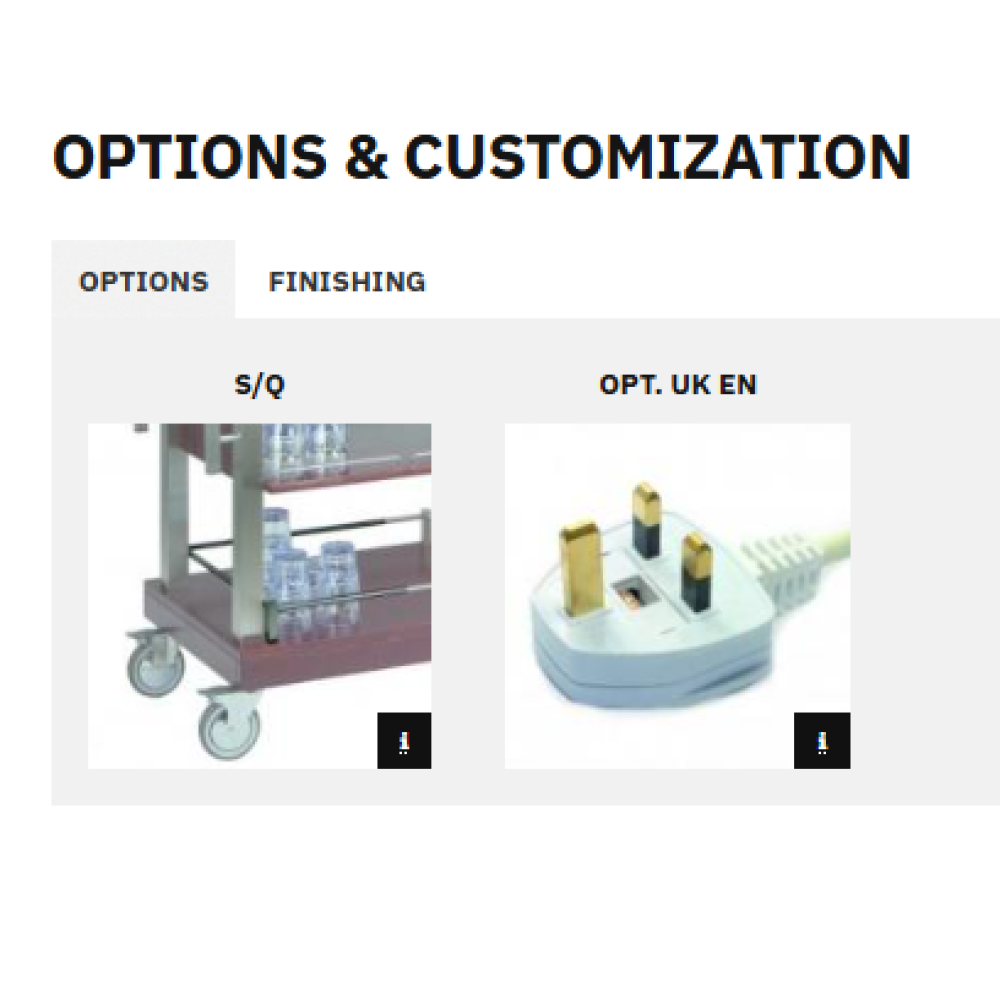 OPTIONS & CUSTOMIZATION

OPTIONS

FINISHING

S/Q

i

OPT. UK EN

i